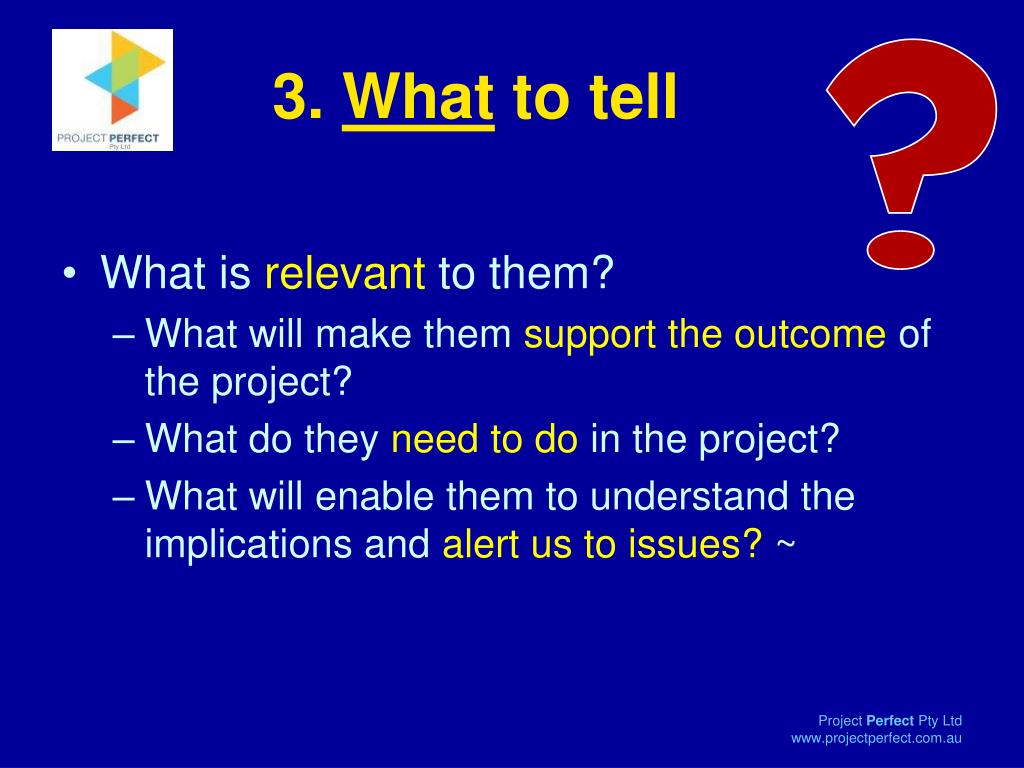 PROJECT PERFECT
Pty Ltd

3. What to tell

?

• What is relevant to them?
– What will make them support the outcome of the project?
– What do they need to do in the project?
– What will enable them to understand the implications and alert us to issues? ~

Project Perfect Pty Ltd
www.projectperfect.com.au